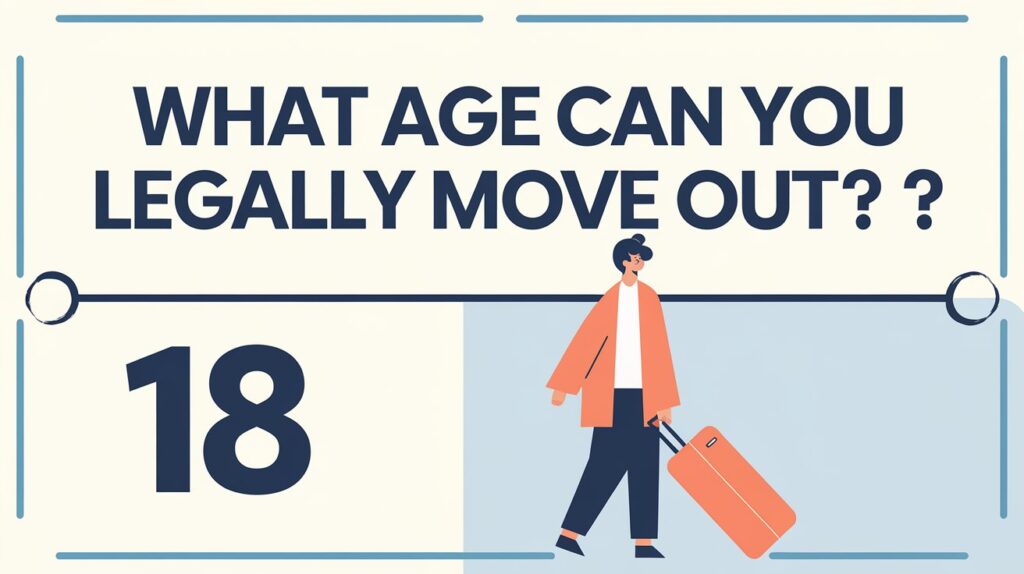 WHAT AGE CAN YOU LEGALLY MOVE OUT? ?

18